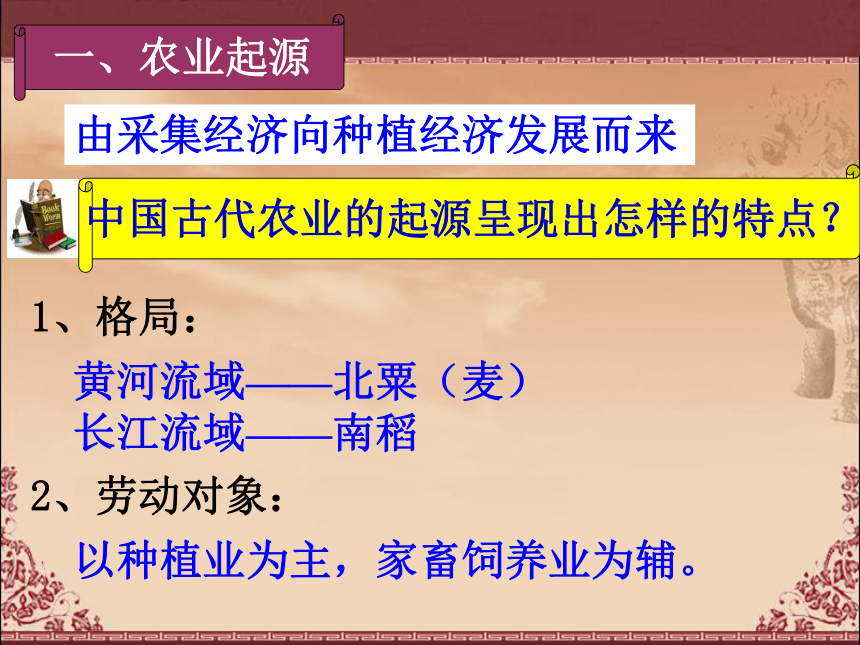 一、农业起源

由采集经济向种植经济发展而来

Book Worm

中国古代农业的起源呈现出怎样的特点？

1、格局：

黄河流域——北粟（麦）
长江流域——南稻

2、劳动对象：

以种植业为主，家畜饲养业为辅。